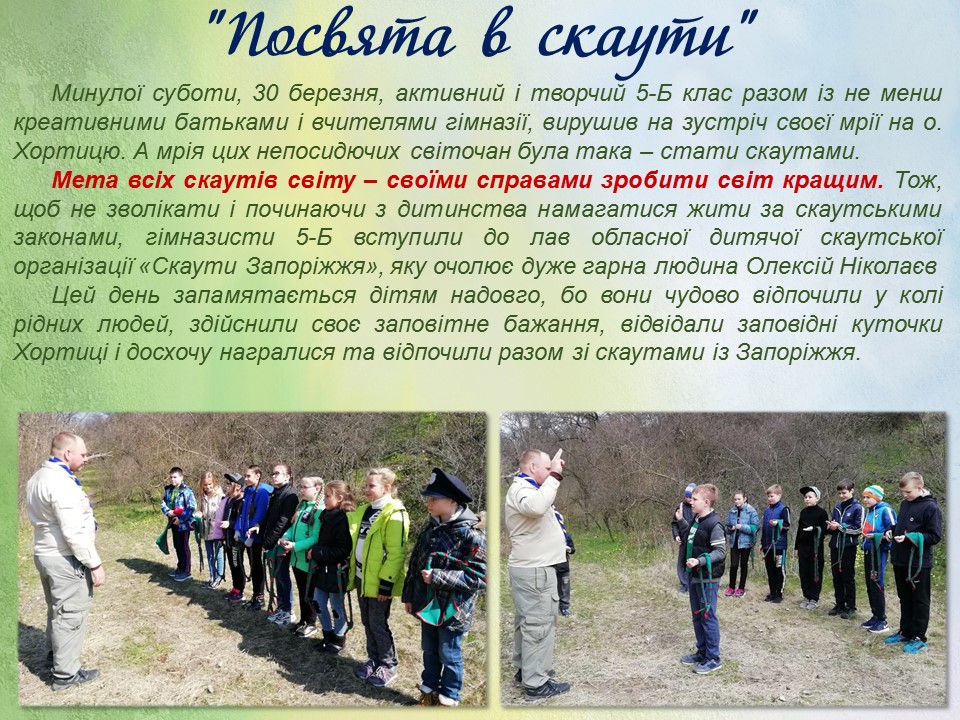 "Посвята в скаути"

Минулої суботи, 30 березня, активний і творчий 5-Б клас разом із не менш креативними батьками і вчителями гімназії, вирушив на зустріч своєї мрії на о. Хортицю. А мрія цих непосидючих світочан була така – стати скаутами.

Мета всіх скаутів світу – своїми справами зробити світ кращим. Тож, щоб не зволікати і починаючи з дитинства намагатися жити за скаутськими законами, гімназисти 5-Б вступили до лав обласної дитячої скаутської організації «Скаути Запоріжжя», яку очолює дуже гарна людина Олексій Ніколаєв

Цей день запамятається дітям надовго, бо вони чудово відпочили у колі рідних людей, здійснили своє заповітне бажання, відвідали заповідні куточки Хортиці і досхочу награлися та відпочили разом зі скаутами із Запоріжжя.